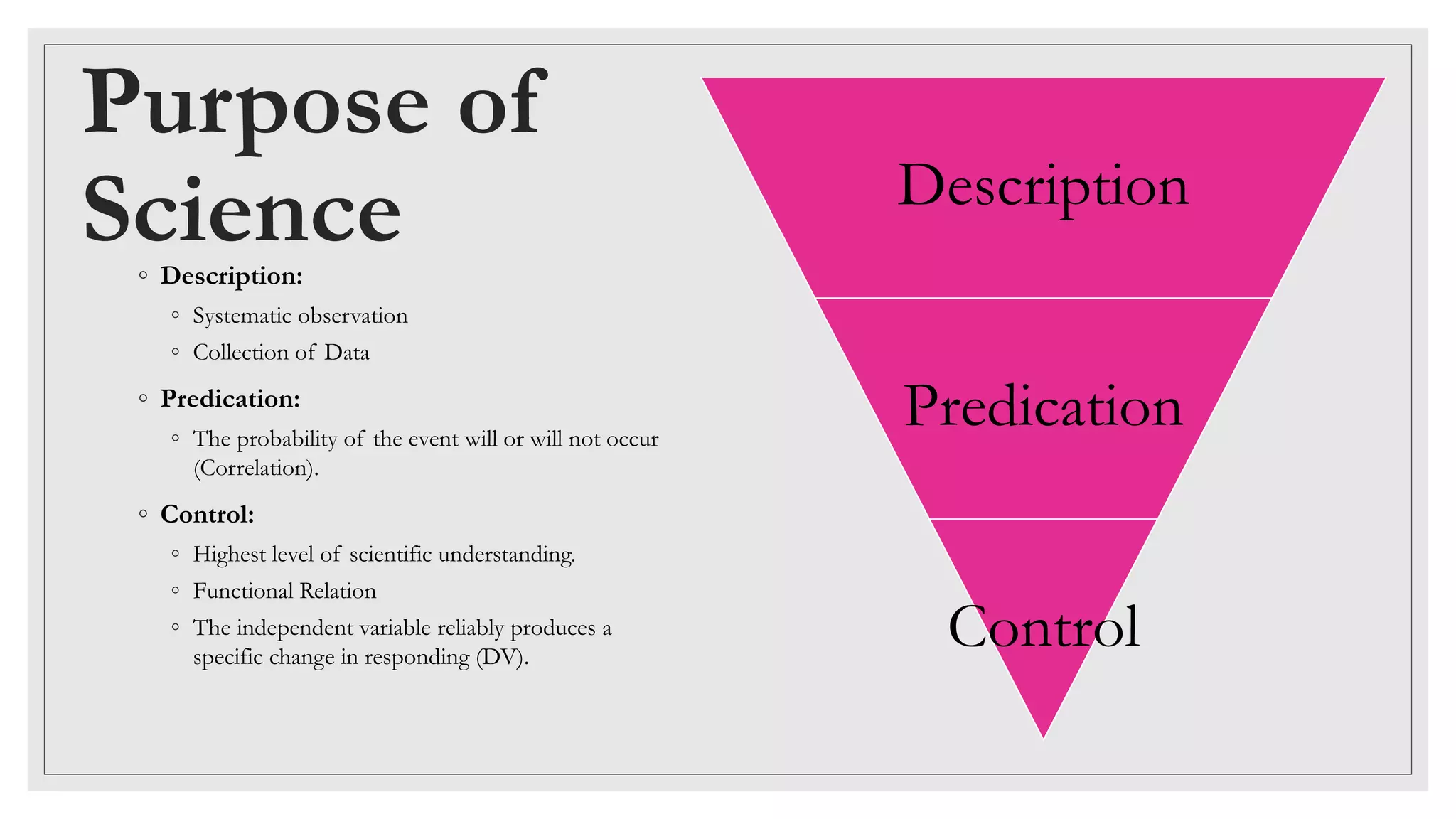 Purpose of Science

◦ Description:
  ◦ Systematic observation
  ◦ Collection of Data
◦ Predication:
  ◦ The probability of the event will or will not occur (Correlation).
◦ Control:
  ◦ Highest level of scientific understanding.
  ◦ Functional Relation
  ◦ The independent variable reliably produces a specific change in responding (DV).

Description

Predication

Control